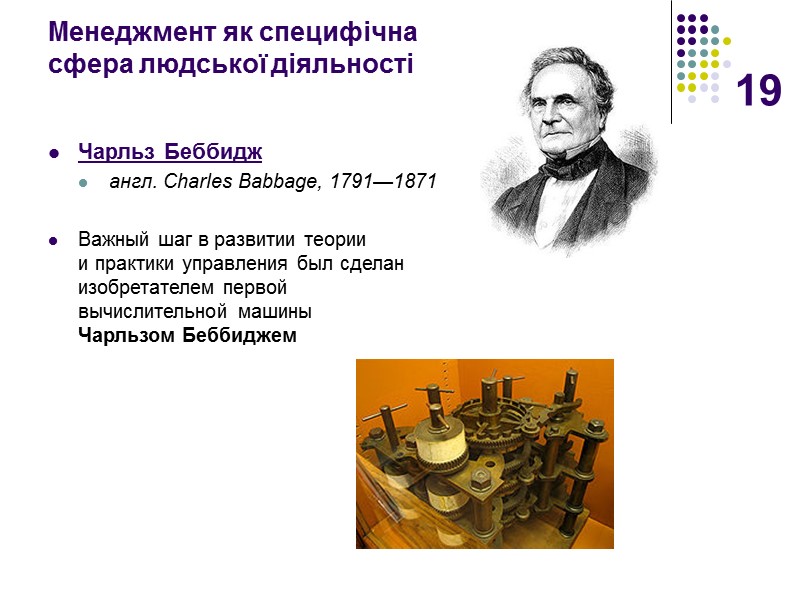 Менеджмент як специфічна сфера людської діяльності

19

Чарльз Беббидж

англ. Charles Babbage, 1791—1871

Важный шаг в развитии теории и практики управления был сделан изобретателем первой вычислительной машины Чарльзом Беббиджем